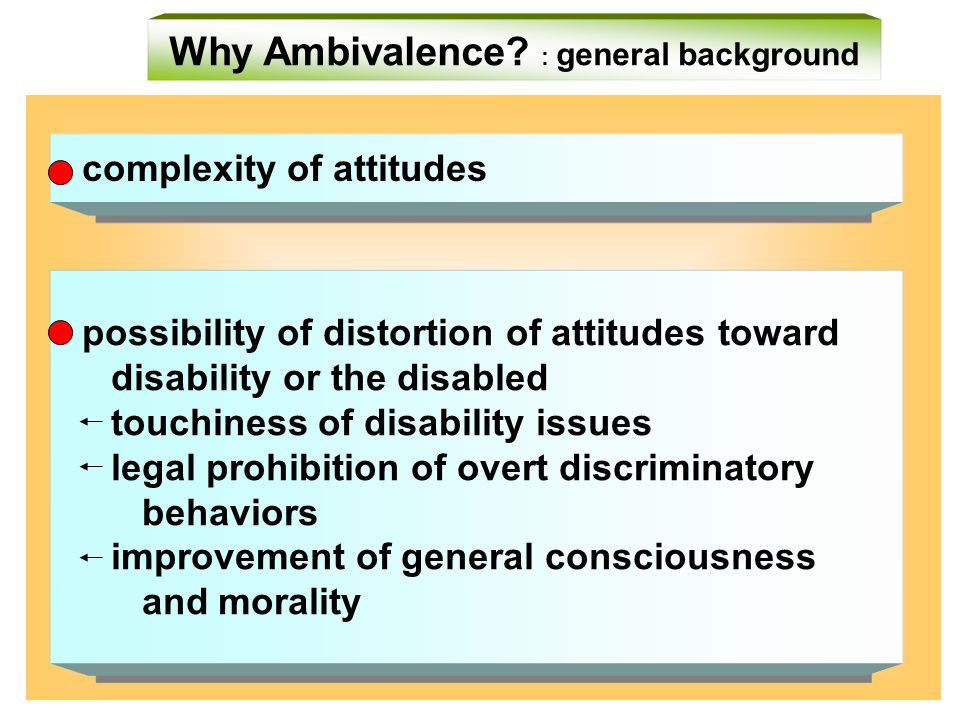 Why Ambivalence? : general background

complexity of attitudes

possibility of distortion of attitudes toward disability or the disabled
← touchiness of disability issues
← legal prohibition of overt discriminatory behaviors
← improvement of general consciousness and morality